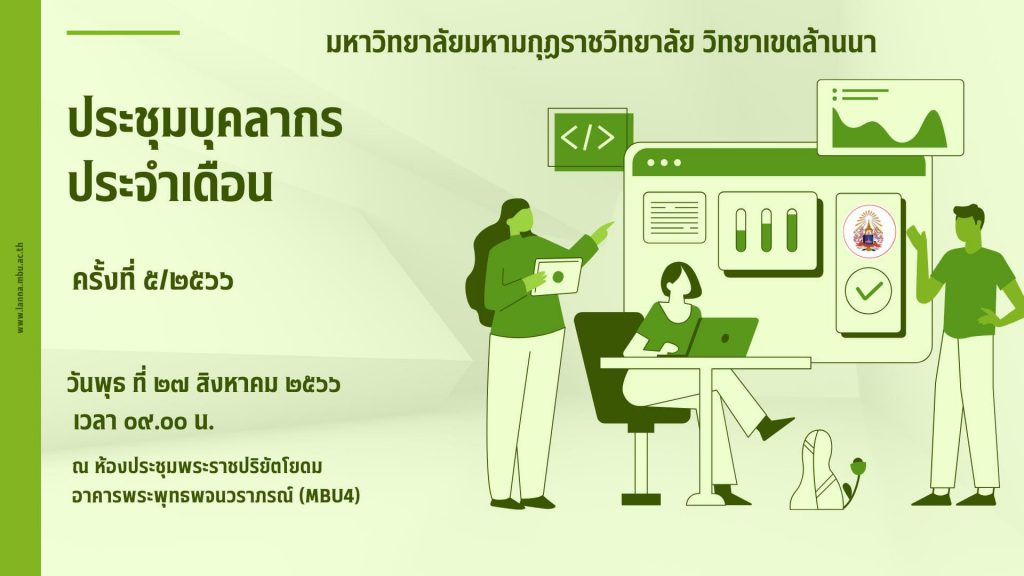 www.lanna.mbu.ac.th

มหาวิทยาลัยมหามกุฏราชวิทยาลัย วิทยาเขตล้านนา

ประชุมบุคลากร
ประจำเดือน

ครั้งที่ ๕/๒๕๖๖

วันพุธ ที่ ๒๗ สิงหาคม ๒๕๖๖
เวลา ๐๙.๐๐ น.

ณ ห้องประชุมพระราชปริยัติโยดม
อาคารพระพุทธพจนวราภรณ์ (MBU4)

</>